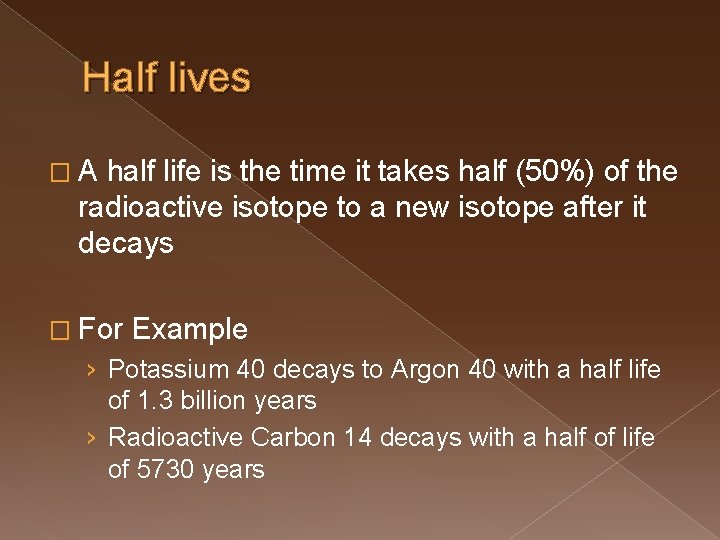 Half lives

□ A half life is the time it takes half (50%) of the radioactive isotope to a new isotope after it decays

□ For Example

› Potassium 40 decays to Argon 40 with a half life of 1.3 billion years

› Radioactive Carbon 14 decays with a half of life of 5730 years